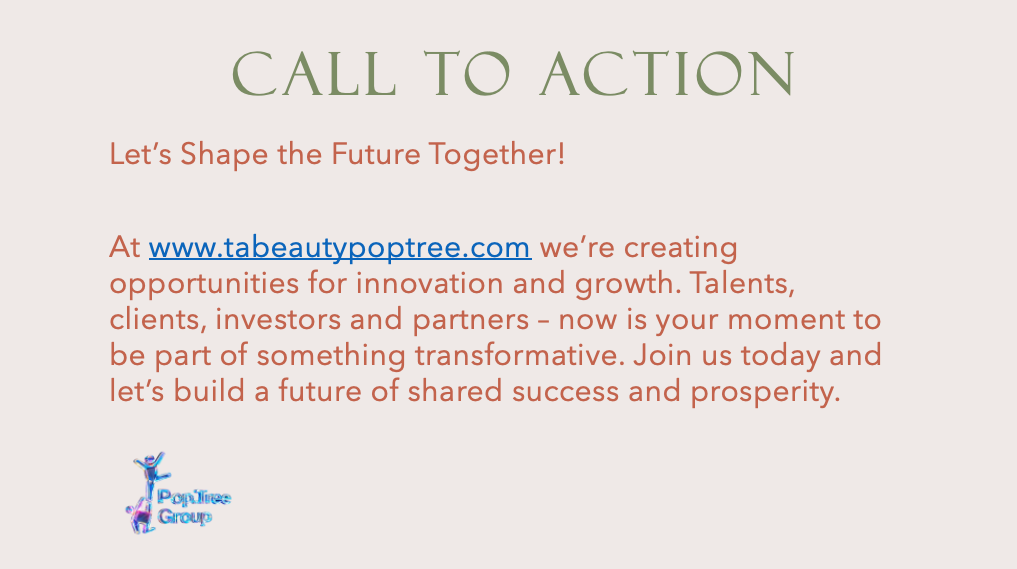 CALL TO ACTION

Let's Shape the Future Together!

At www.tabeautypoptree.com we're creating opportunities for innovation and growth. Talents, clients, investors and partners – now is your moment to be part of something transformative. Join us today and let's build a future of shared success and prosperity.

PopTree Group